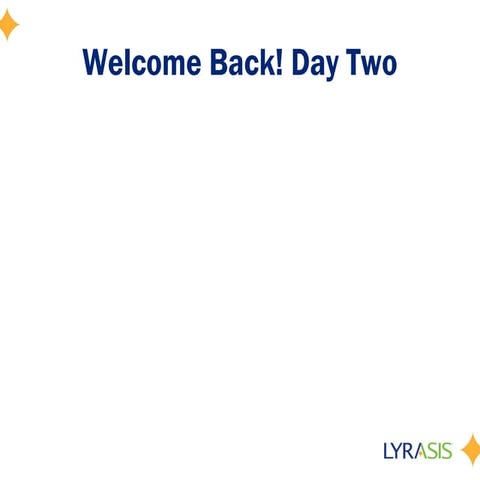 Welcome Back! Day Two

LYRASIS